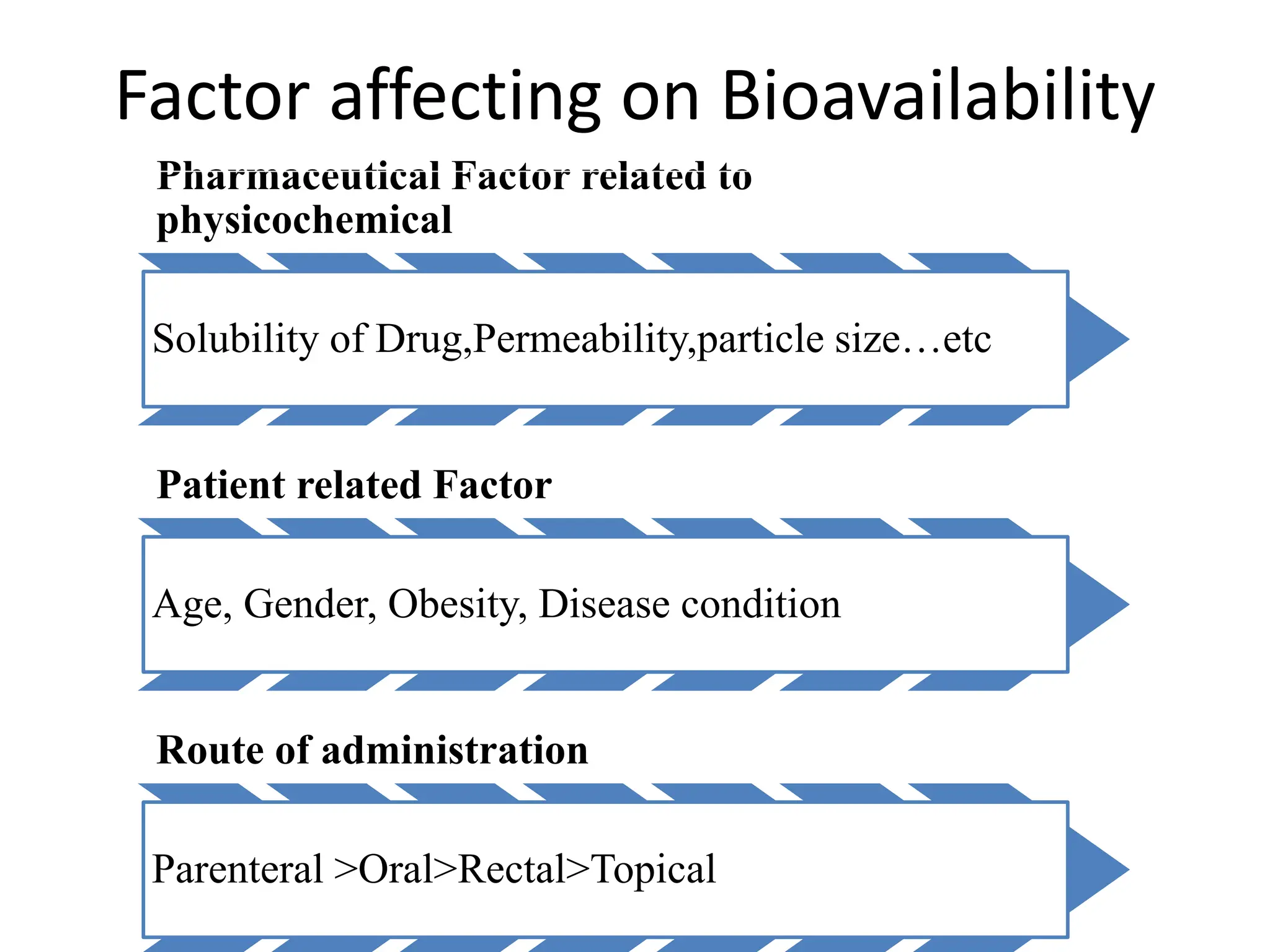 Factor affecting on Bioavailability

Pharmaceutical Factor related to physicochemical

Solubility of Drug,Permeability,particle size…etc

Patient related Factor

Age, Gender, Obesity, Disease condition

Route of administration

Parenteral >Oral>Rectal>Topical